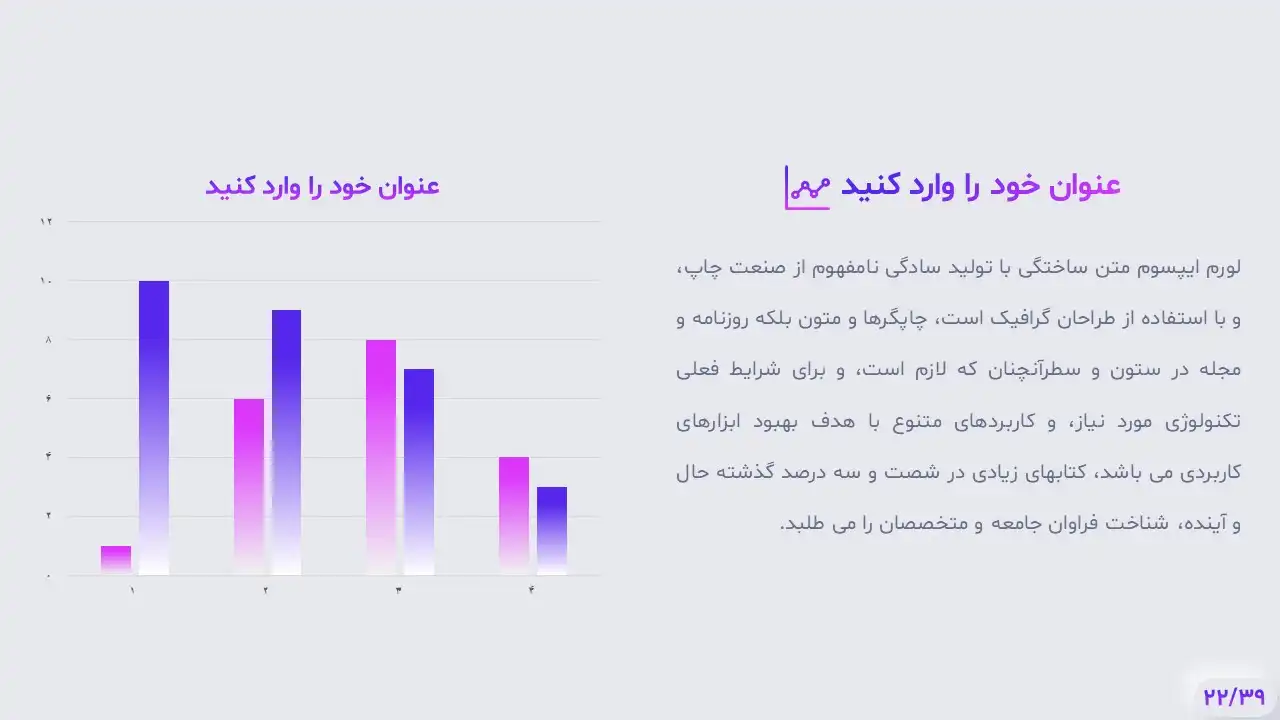 عنوان خود را وارد کنید

لورم ایپسوم متن ساختگی با تولید سادگی نامفهوم از صنعت چاپ، و با استفاده از طراحان گرافیک است، چاپگرها و متون بلکه روزنامه و مجله در ستون و سطرآنچنان که لازم است، و برای شرایط فعلی تکنولوژی مورد نیاز، و کاربردهای متنوع با هدف بهبود ابزارهای کاربردی می باشد، کتابهای زیادی در شصت و سه درصد گذشته حال و آینده، شناخت فراوان جامعه و متخصصان را می طلبد.

عنوان خود را وارد کنید

۱۲
۱۰
۸
۶
۴
۲
۰

۱ ۲ ۳ ۴

۲۲/۳۹